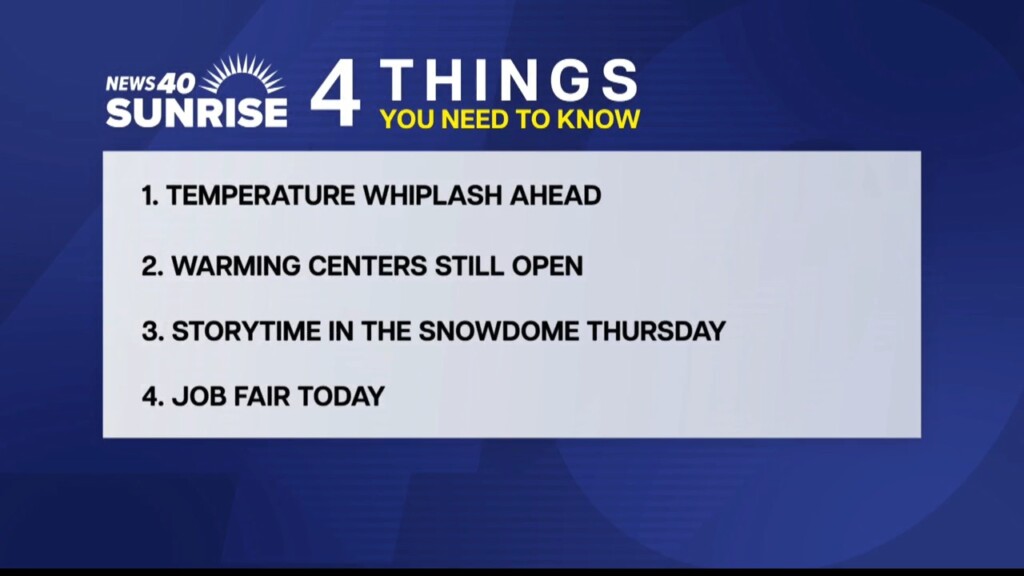 NEWS 40 SUNRISE

4 THINGS
YOU NEED TO KNOW

1. TEMPERATURE WHIPLASH AHEAD

2. WARMING CENTERS STILL OPEN

3. STORYTIME IN THE SNOWDOME THURSDAY

4. JOB FAIR TODAY